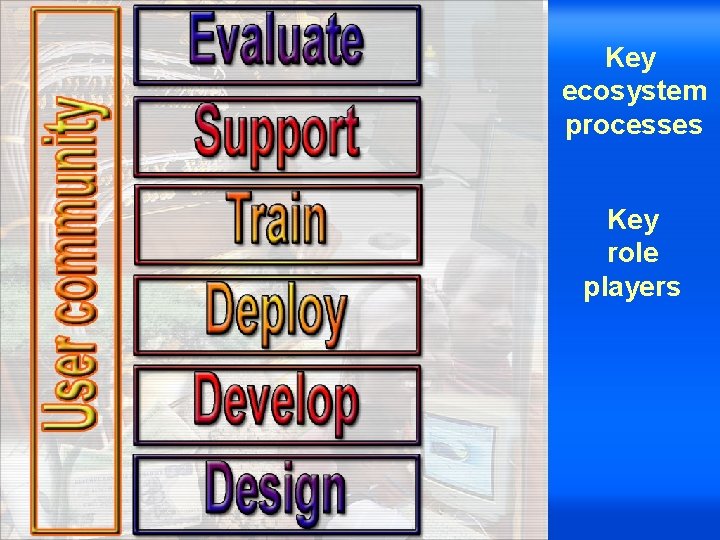 User community

Evaluate

Support

Train

Deploy

Develop

Design

Key ecosystem processes

Key role players